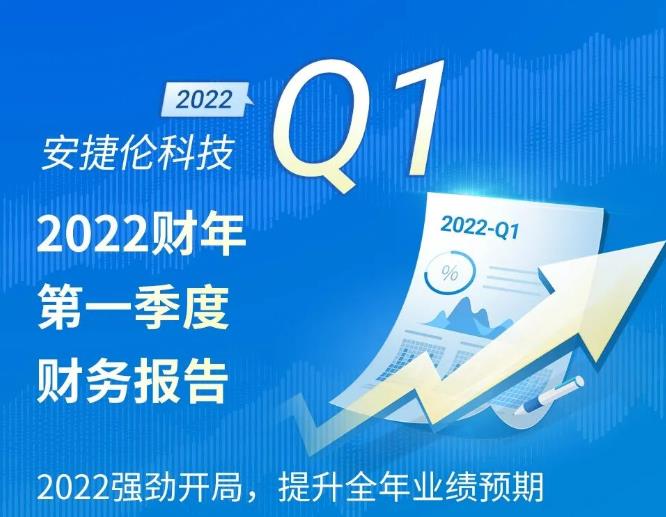 2022

安捷伦科技

Q1

2022财年
第一季度
财务报告

2022-Q1

%

2022强劲开局，提升全年业绩预期